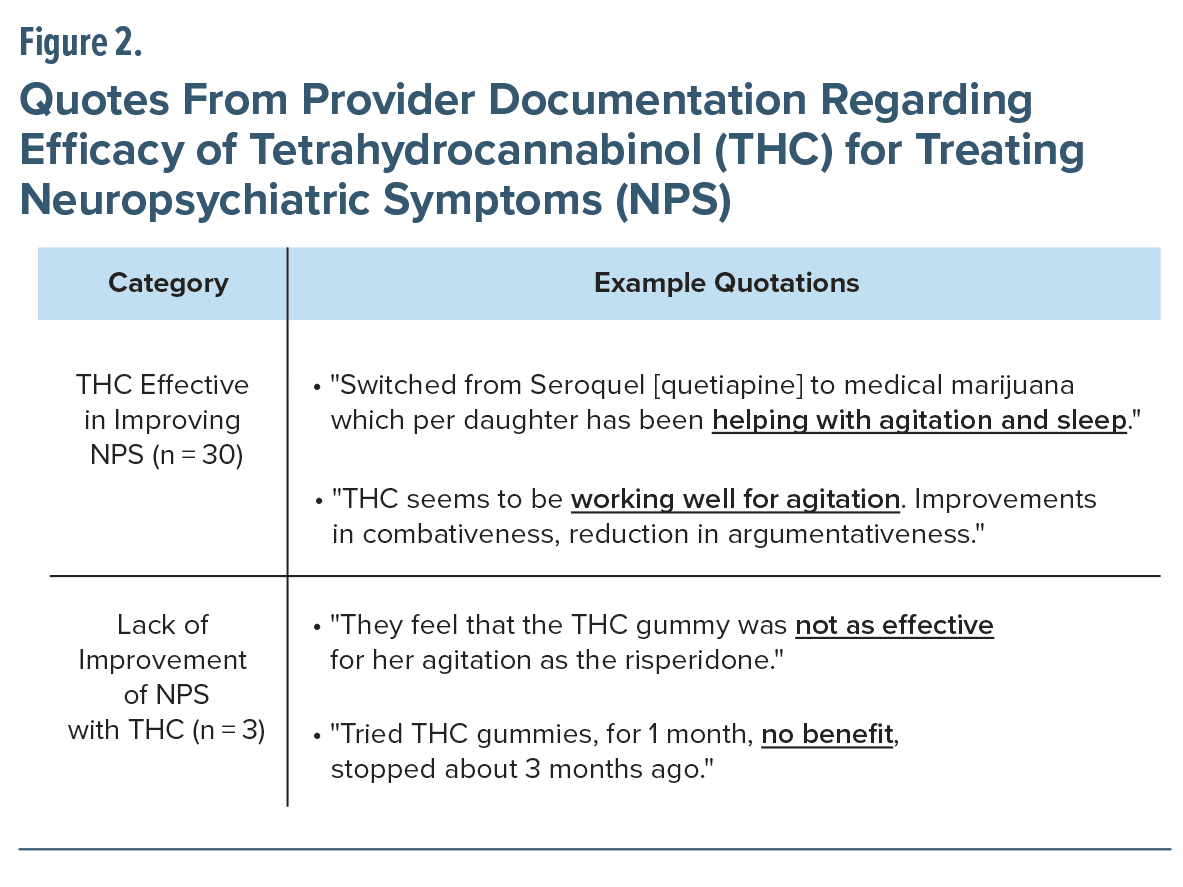 Figure 2.

Quotes From Provider Documentation Regarding Efficacy of Tetrahydrocannabinol (THC) for Treating Neuropsychiatric Symptoms (NPS)

| Category | Example Quotations |
|---|---|
| THC Effective in Improving NPS (n = 30) | • "Switched from Seroquel [quetiapine] to medical marijuana which per daughter has been helping with agitation and sleep." • "THC seems to be working well for agitation. Improvements in combativeness, reduction in argumentativeness." |
| Lack of Improvement of NPS with THC (n = 3) | • "They feel that the THC gummy was not as effective for her agitation as the risperidone." • "Tried THC gummies, for 1 month, no benefit, stopped about 3 months ago." |